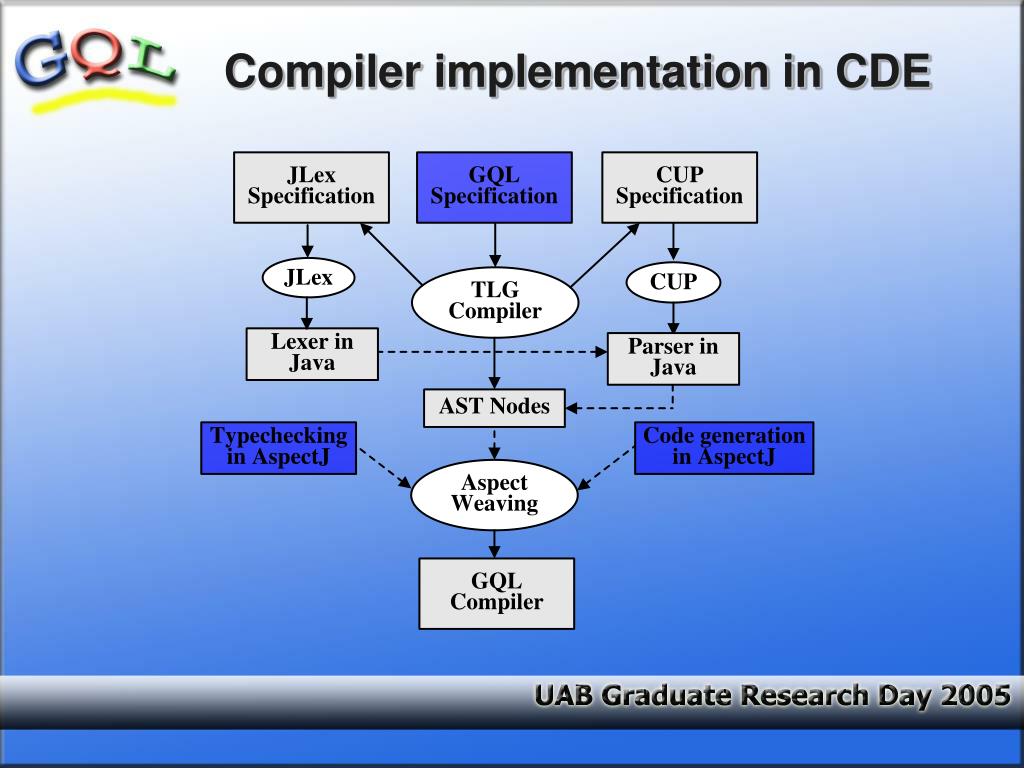 GQL

Compiler implementation in CDE

JLex Specification

GQL Specification

CUP Specification

JLex

TLG Compiler

CUP

Lexer in Java

Parser in Java

AST Nodes

Typechecking in AspectJ

Code generation in AspectJ

Aspect Weaving

GQL Compiler

UAB Graduate Research Day 2005